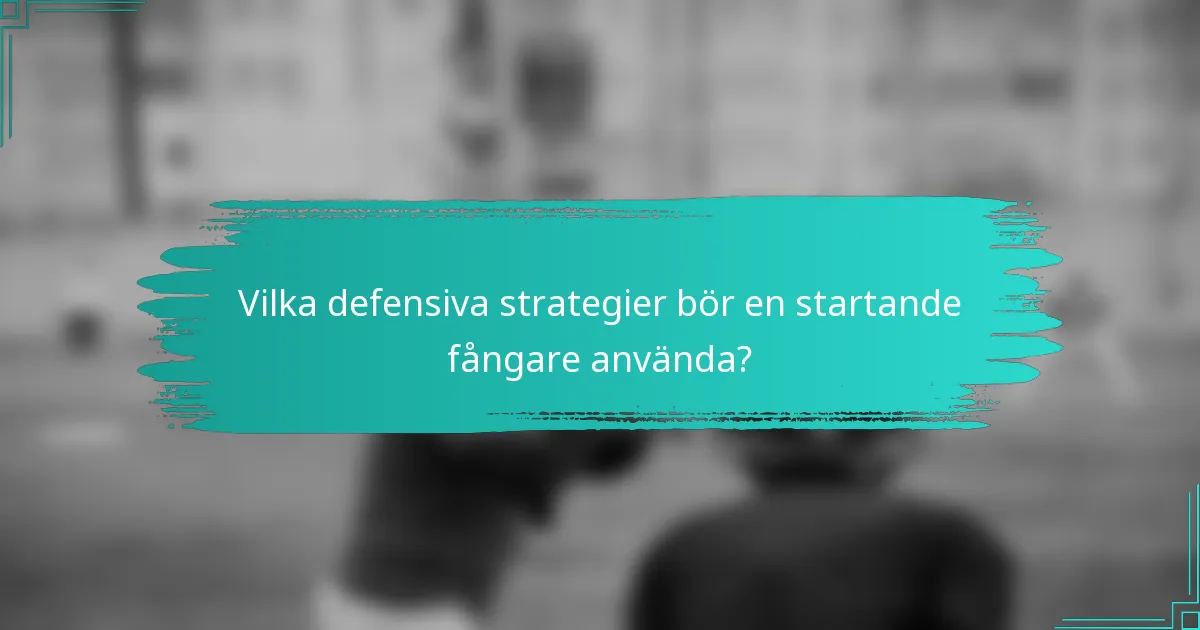 Vilka defensiva strategier bör en startande fångare använda?